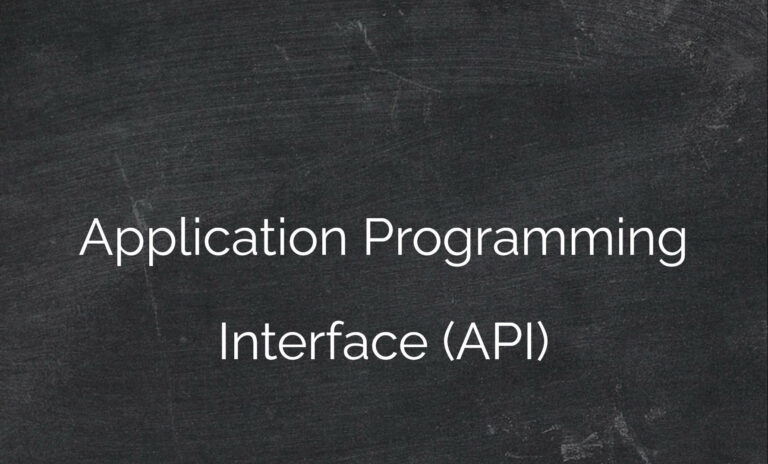 Application Programming Interface (API)